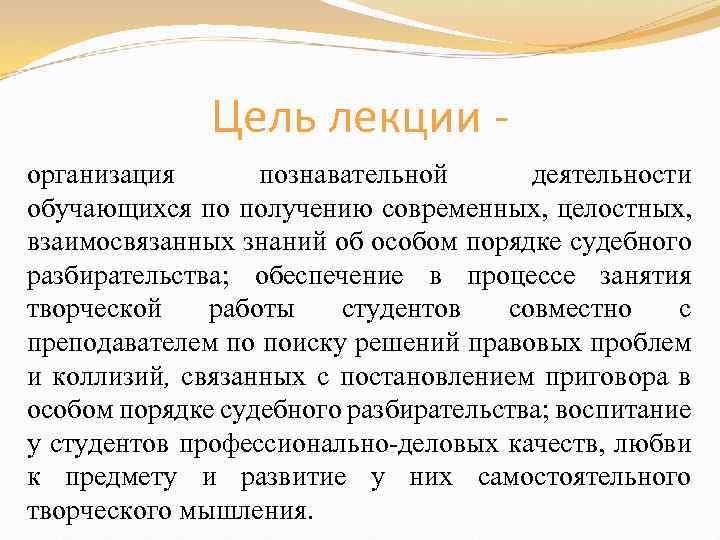 Цель лекции -

организация познавательной деятельности обучающихся по получению современных, целостных, взаимосвязанных знаний об особом порядке судебного разбирательства; обеспечение в процессе занятия творческой работы студентов совместно с преподавателем по поиску решений правовых проблем и коллизий, связанных с постановлением приговора в особом порядке судебного разбирательства; воспитание у студентов профессионально-деловых качеств, любви к предмету и развитие у них самостоятельного творческого мышления.